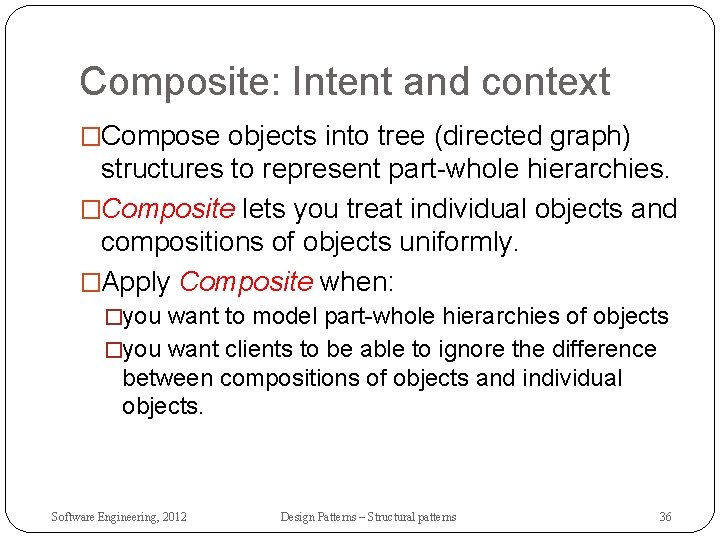 Composite: Intent and context

□Compose objects into tree (directed graph) structures to represent part-whole hierarchies.

□Composite lets you treat individual objects and compositions of objects uniformly.

□Apply Composite when:

□you want to model part-whole hierarchies of objects

□you want clients to be able to ignore the difference between compositions of objects and individual objects.

Software Engineering, 2012 Design Patterns – Structural patterns 36